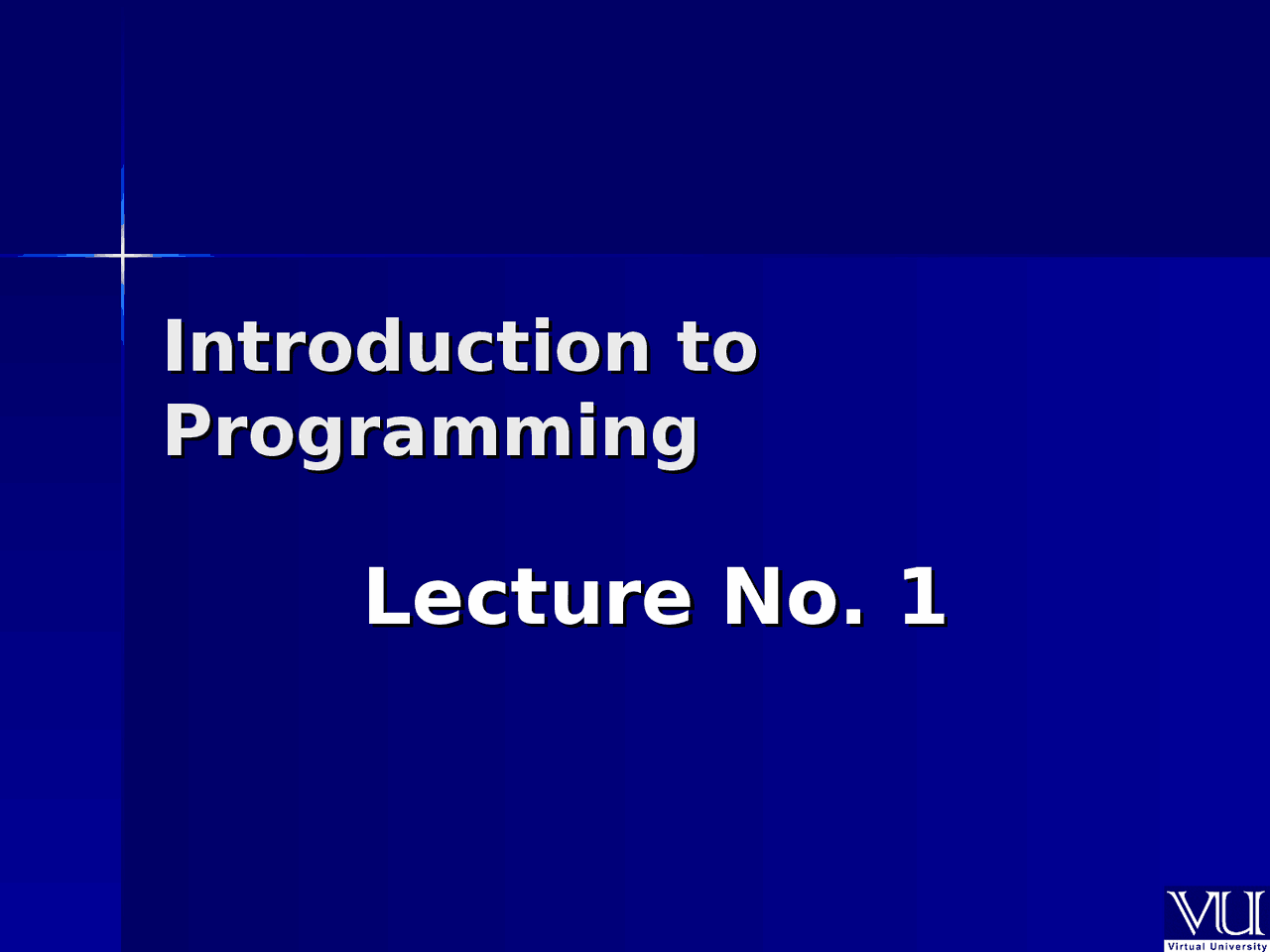 Introduction to Programming

Lecture No. 1

VU
Virtual University